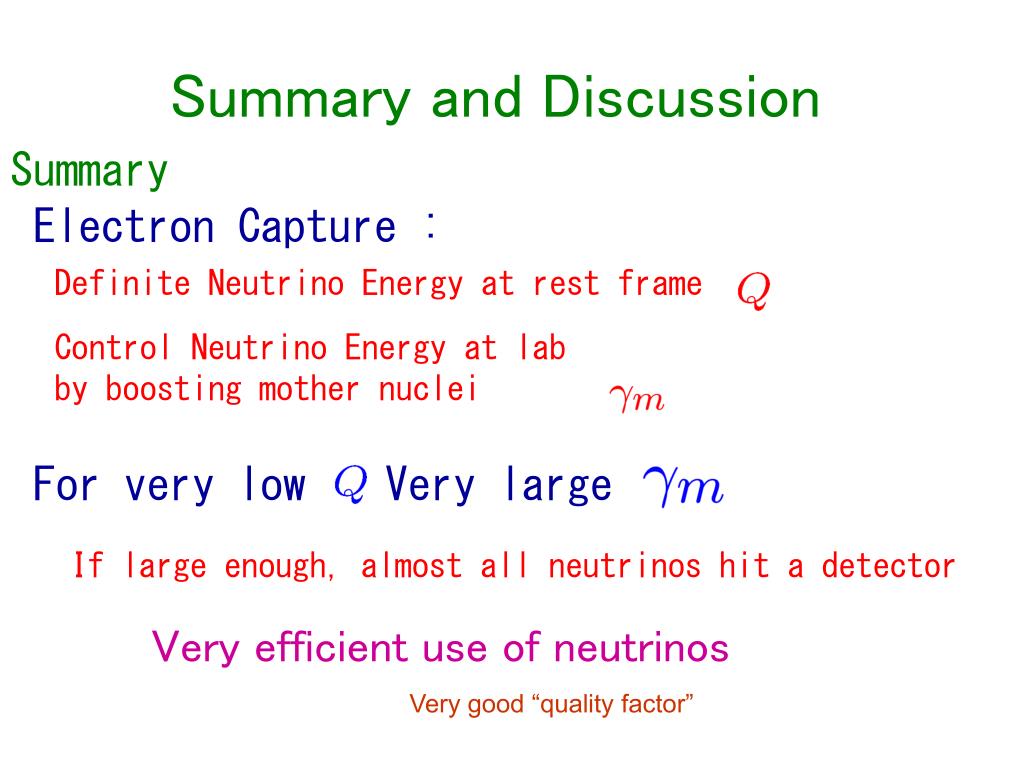 Summary and Discussion

Summary

Electron Capture :

Definite Neutrino Energy at rest frame $Q$

Control Neutrino Energy at lab by boosting mother nuclei $\gamma m$

For very low $Q$ Very large $\gamma m$

If large enough, almost all neutrinos hit a detector

Very efficient use of neutrinos

Very good “quality factor”